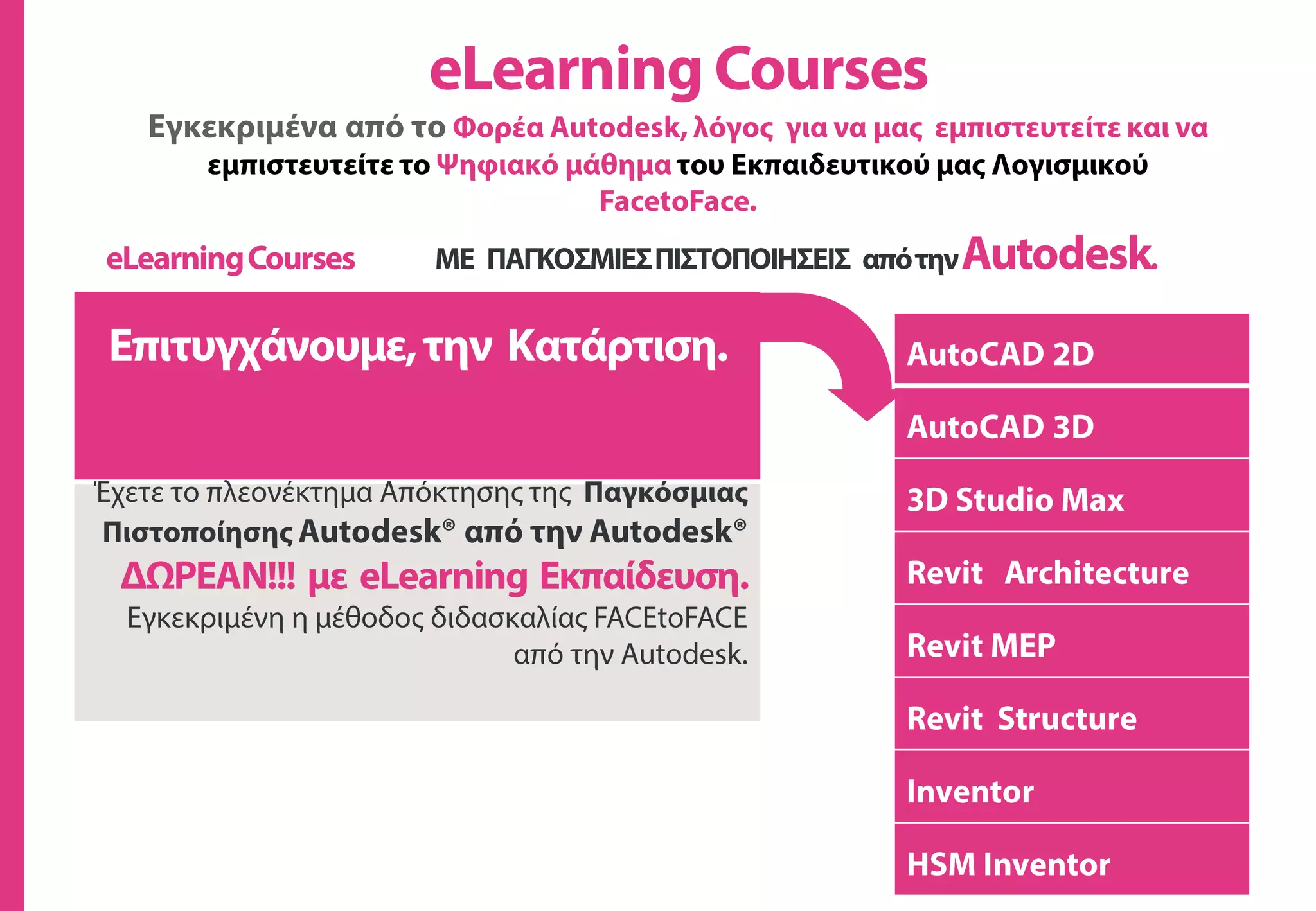 eLearning Courses

Εγκεκριμένα από το Φορέα Autodesk, λόγος για να μας εμπιστευτείτε και να εμπιστευτείτε το Ψηφιακό μάθημα του Εκπαιδευτικού μας Λογισμικού FacetoFace.

eLearning Courses ΜΕ ΠΑΓΚΟΣΜΙΕΣ ΠΙΣΤΟΠΟΙΗΣΕΙΣ από την Autodesk.

Επιτυγχάνουμε, την Κατάρτιση.

Έχετε το πλεονέκτημα Απόκτησης της Παγκόσμιας Πιστοποίησης Autodesk® από την Autodesk®
ΔΩΡΕΑΝ!!! με eLearning Εκπαίδευση.
Εγκεκριμένη η μέθοδος διδασκαλίας FACEtoFACE από την Autodesk.

AutoCAD 2D
AutoCAD 3D
3D Studio Max
Revit Architecture
Revit MEP
Revit Structure
Inventor
HSM Inventor